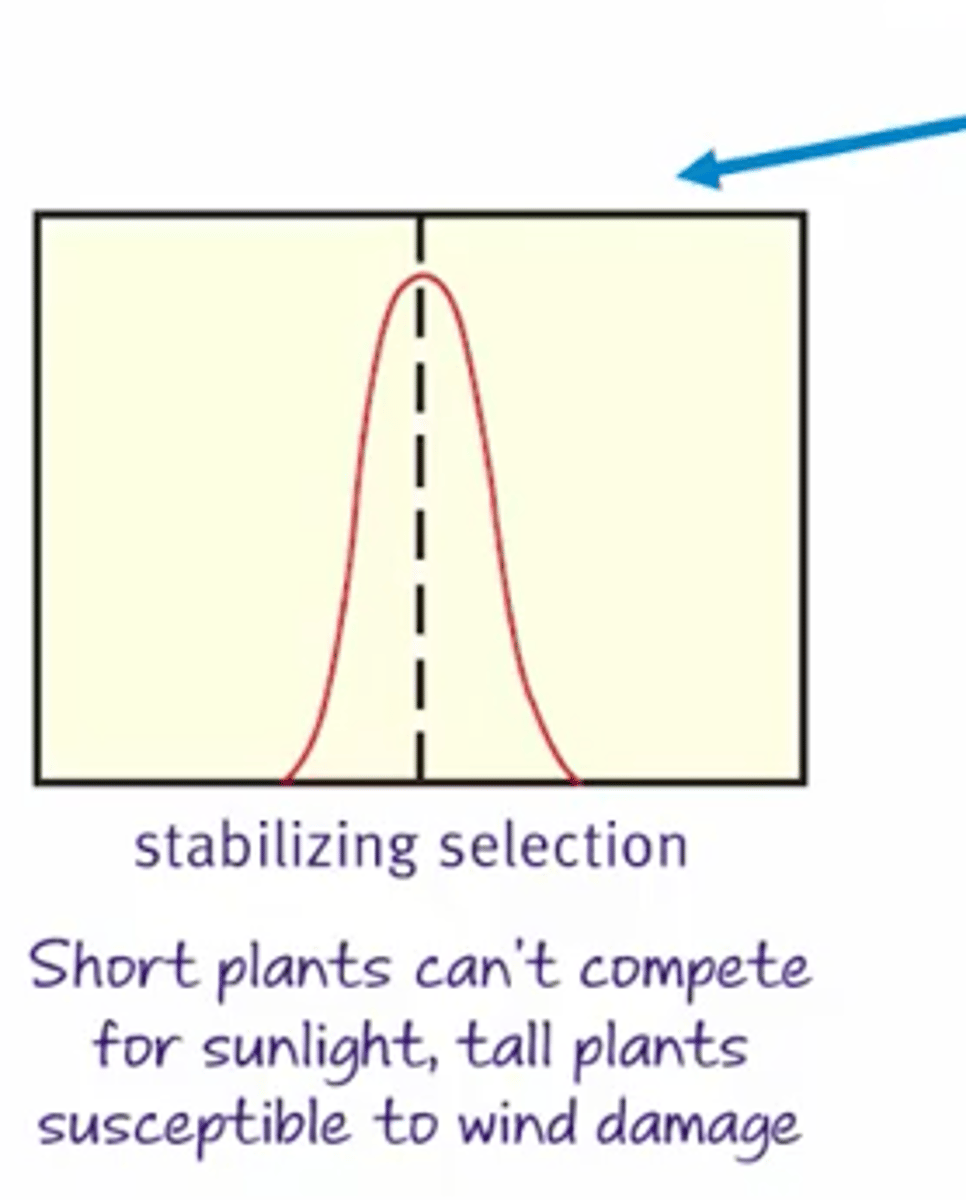 stabilizing selection

Short plants can't compete for sunlight, tall plants susceptible to wind damage